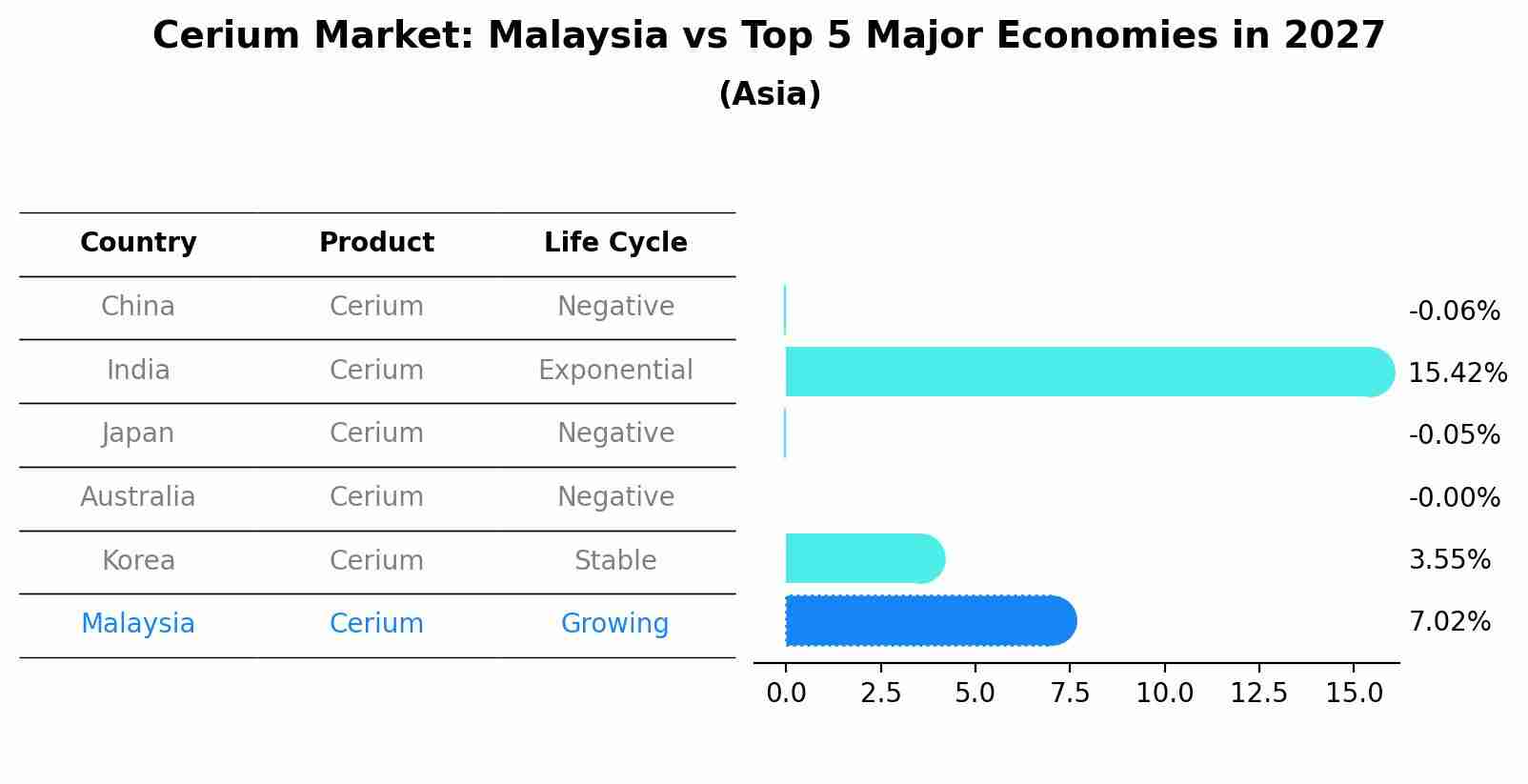 Cerium Market: Malaysia vs Top 5 Major Economies in 2027
(Asia)

| Country | Product | Life Cycle |
|---|---|---|
| China | Cerium | Negative |
| India | Cerium | Exponential |
| Japan | Cerium | Negative |
| Australia | Cerium | Negative |
| Korea | Cerium | Stable |
| Malaysia | Cerium | Growing |

-0.06%
15.42%
-0.05%
-0.00%
3.55%
7.02%

0.0 2.5 5.0 7.5 10.0 12.5 15.0